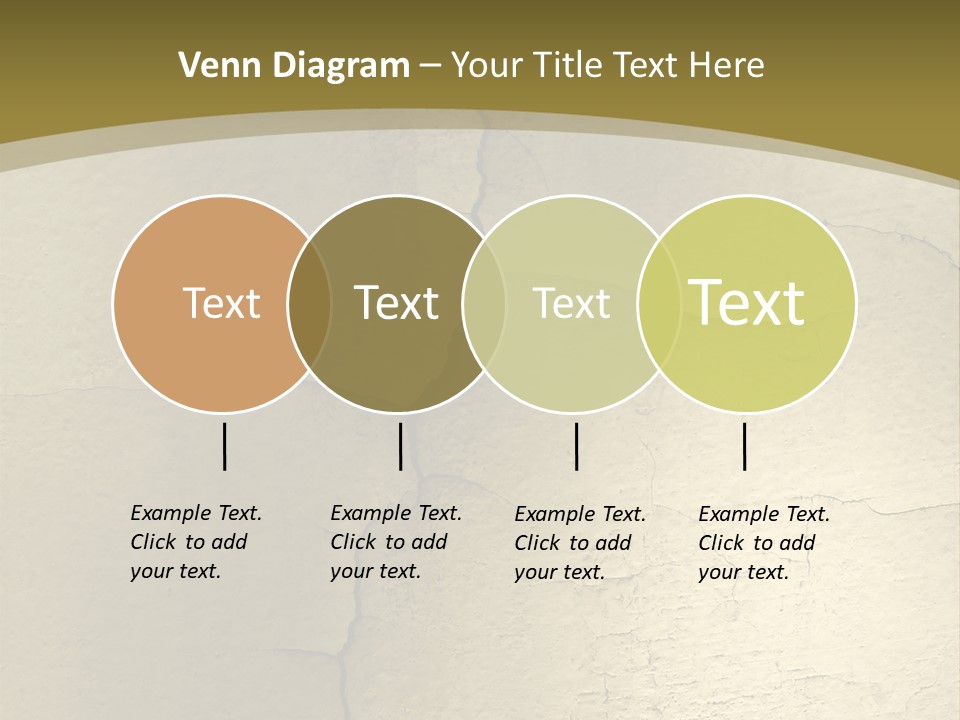 Venn Diagram – Your Title Text Here

Text

Text

Text

Text

Example Text. Click to add your text.

Example Text. Click to add your text.

Example Text. Click to add your text.

Example Text. Click to add your text.